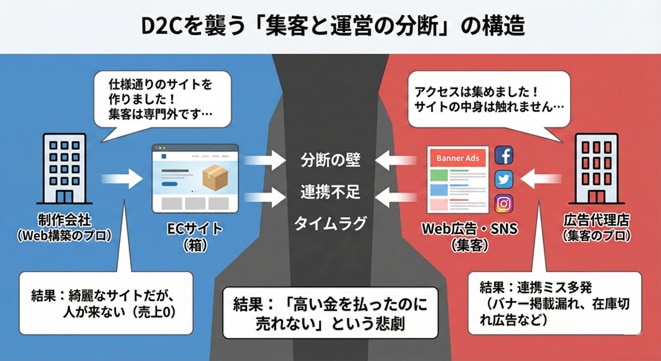 D2Cを襲う「集客と運営の分断」の構造

仕様通りのサイトを作りました！
集客は専門外です…

制作会社
（Web構築のプロ）

ECサイト
（箱）

結果：綺麗なサイトだが、人が来ない（売上0）

分断の壁
連携不足
タイムラグ

結果：「高い金を払ったのに売れない」という悲劇

アクセスは集めました！
サイトの中身は触れません…

Banner Ads

Web広告・SNS
（集客）

広告代理店
（集客のプロ）

結果：連携ミス多発
（バナー掲載漏れ、在庫切れ広告など）